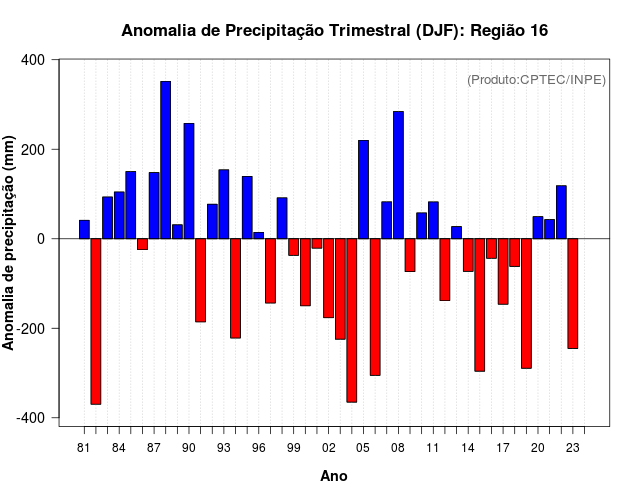 Anomalia de Precipitação Trimestral (DJF): Região 16

(Produto:CPTEC/INPE)

Anomalia de precipitação (mm)

400
200
0
-200
-400

81 84 87 90 93 96 99 02 05 08 11 14 17 20 23

Ano